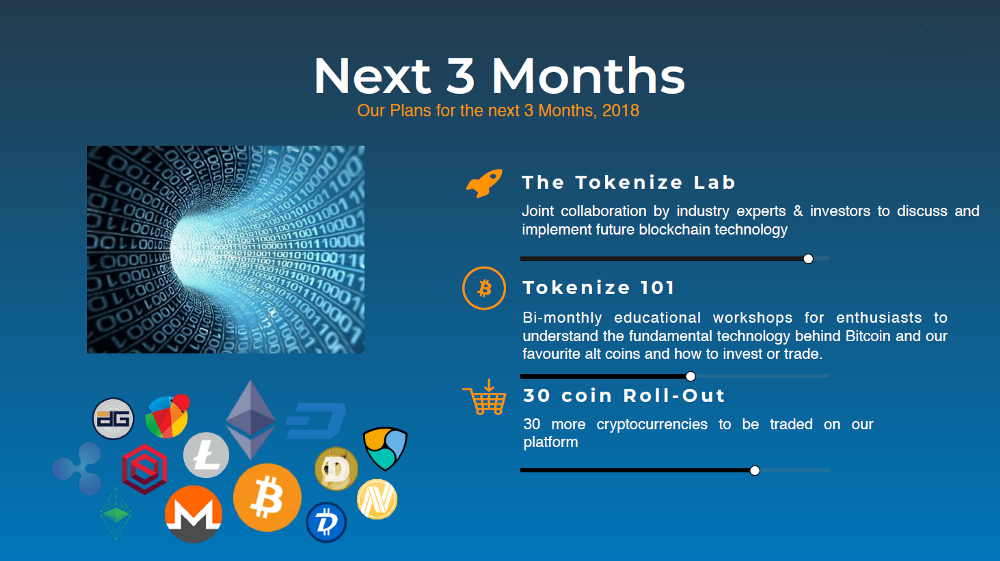 Next 3 Months

Our Plans for the next 3 Months, 2018

The Tokenize Lab

Joint collaboration by industry experts & investors to discuss and implement future blockchain technology

Tokenize 101

Bi-monthly educational workshops for enthusiasts to understand the fundamental technology behind Bitcoin and our favourite alt coins and how to invest or trade.

30 coin Roll-Out

30 more cryptocurrencies to be traded on our platform